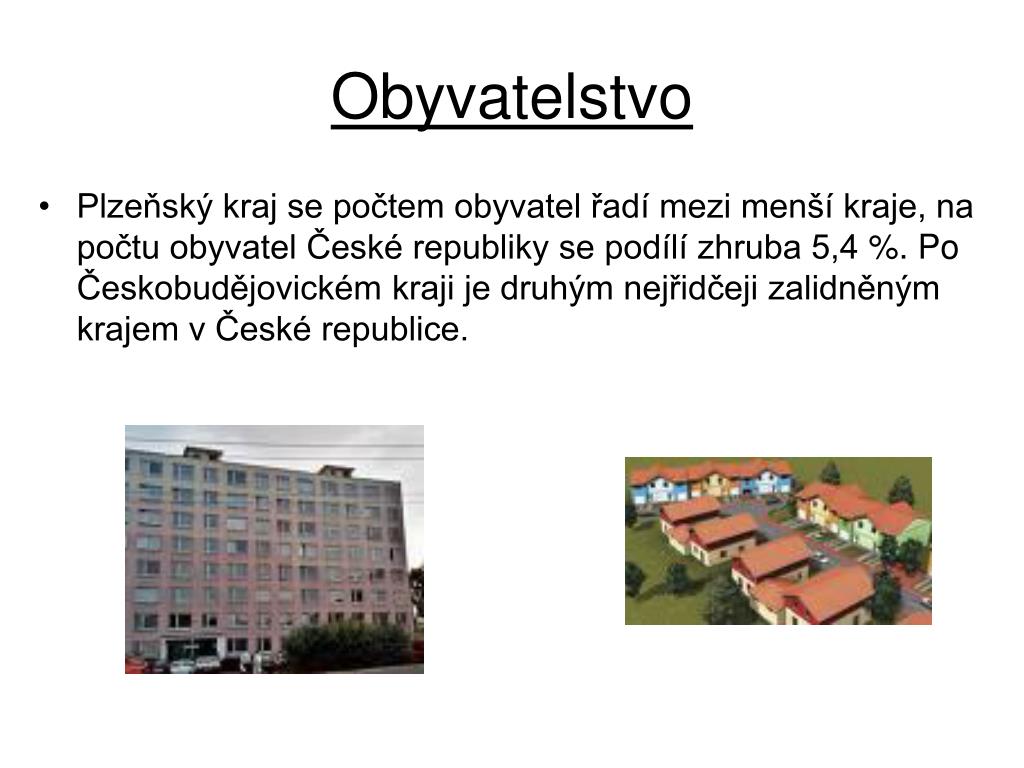 Obyvatelstvo

• Plzeňský kraj se počtem obyvatel řadí mezi menší kraje, na počtu obyvatel České republiky se podílí zhruba 5,4 %. Po Českobudějovickém kraji je druhým nejřidčeji zalidněným krajem v České republice.